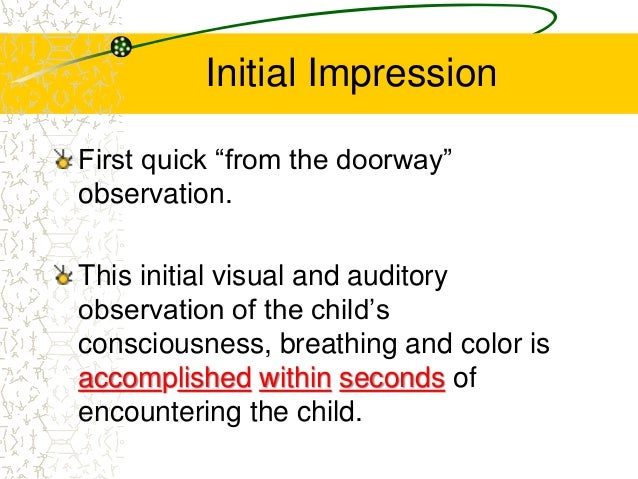 Initial Impression

First quick “from the doorway” observation.

This initial visual and auditory observation of the child’s consciousness, breathing and color is accomplished within seconds of encountering the child.